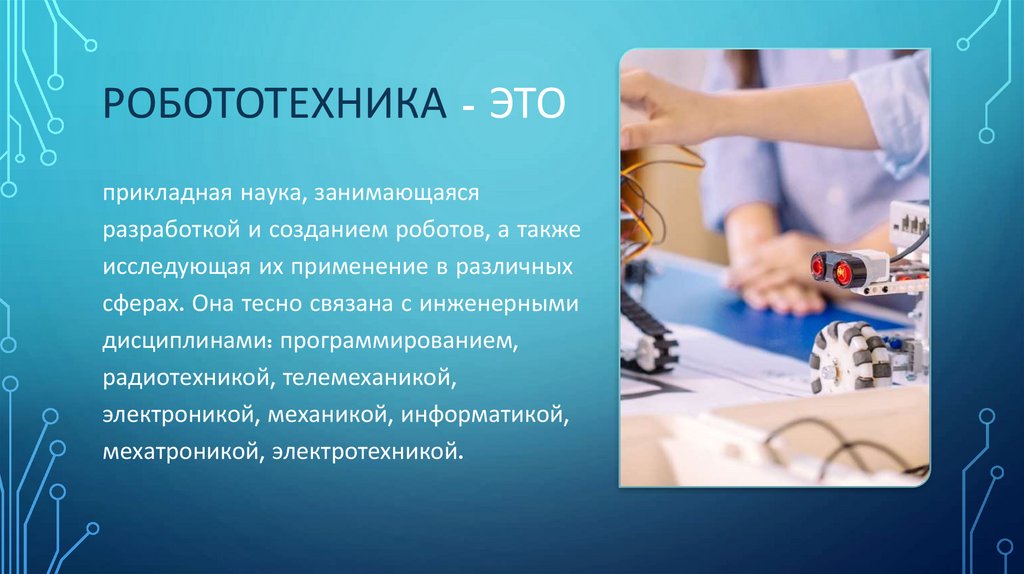 РОБОТОТЕХНИКА - ЭТО

прикладная наука, занимающаяся разработкой и созданием роботов, а также исследующая их применение в различных сферах. Она тесно связана с инженерными дисциплинами: программированием, радиотехникой, телемеханикой, электроникой, механикой, информатикой, мехатроникой, электротехникой.